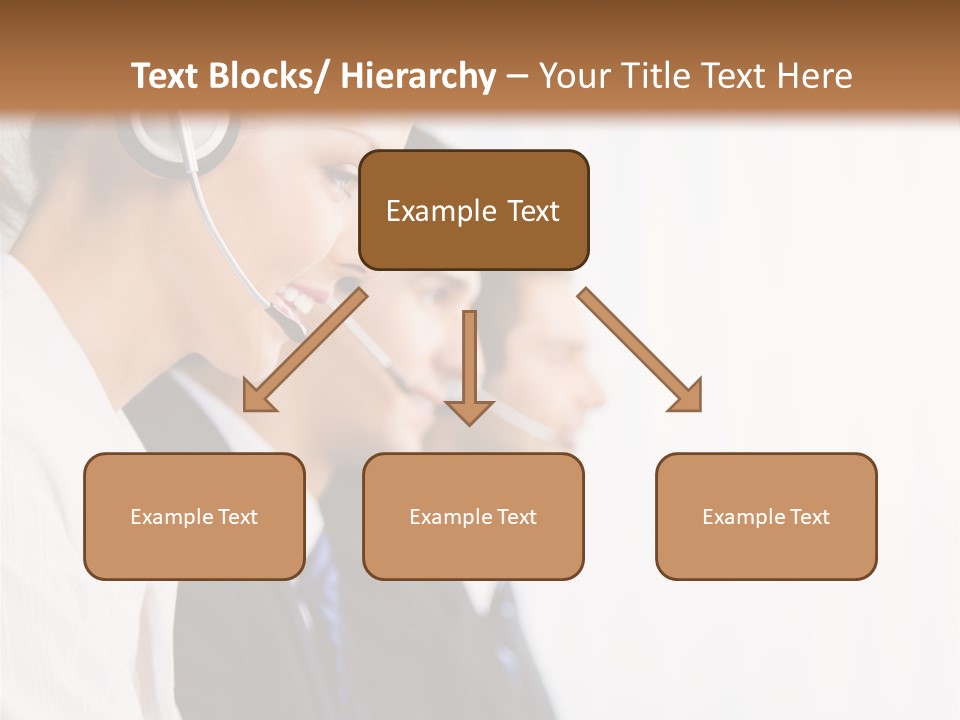 Text Blocks/ Hierarchy – Your Title Text Here

Example Text

Example Text

Example Text

Example Text